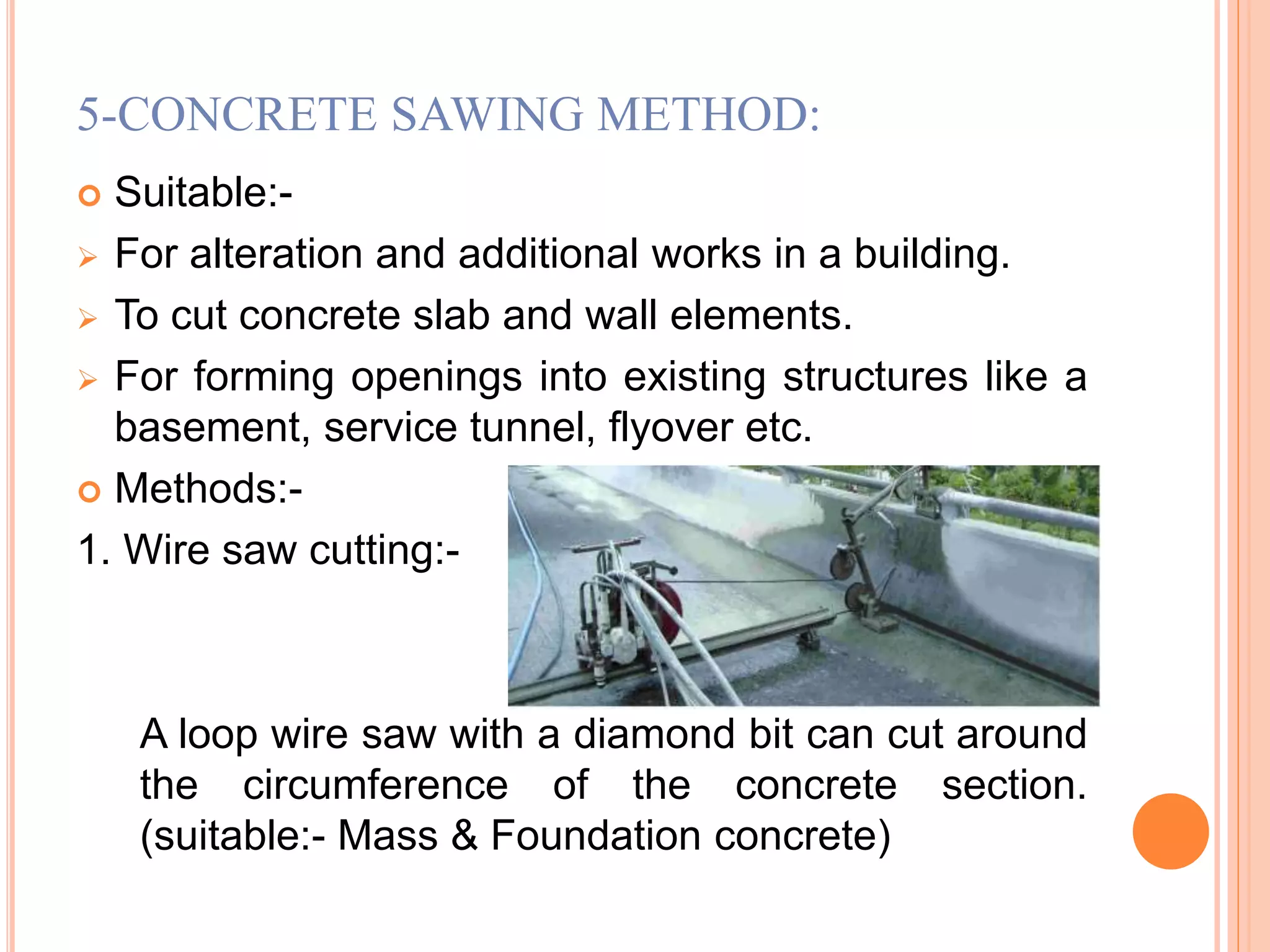 5-CONCRETE SAWING METHOD:

Suitable:-

For alteration and additional works in a building.

To cut concrete slab and wall elements.

For forming openings into existing structures like a basement, service tunnel, flyover etc.

Methods:-

1. Wire saw cutting:-

A loop wire saw with a diamond bit can cut around the circumference of the concrete section. (suitable:- Mass & Foundation concrete)